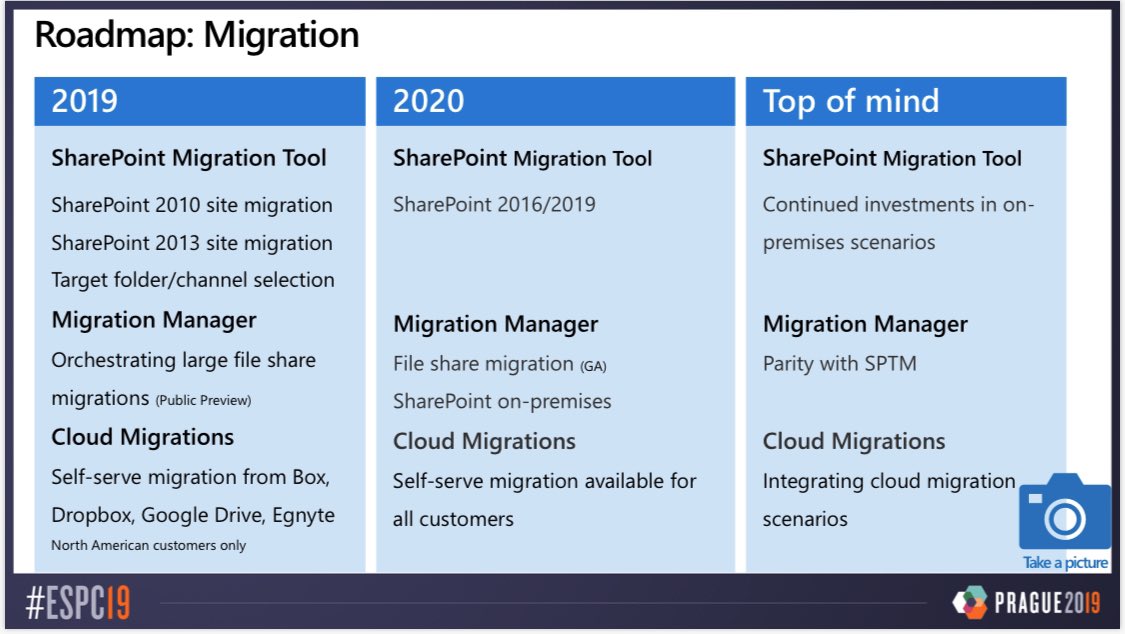 Roadmap: Migration

2019

SharePoint Migration Tool

SharePoint 2010 site migration
SharePoint 2013 site migration
Target folder/channel selection

Migration Manager

Orchestrating large file share migrations (Public Preview)

Cloud Migrations

Self-serve migration from Box, Dropbox, Google Drive, Egnyte
North American customers only

2020

SharePoint Migration Tool

SharePoint 2016/2019

Migration Manager

File share migration (GA)
SharePoint on-premises

Cloud Migrations

Self-serve migration available for all customers

Top of mind

SharePoint Migration Tool

Continued investments in on-premises scenarios

Migration Manager

Parity with SPTM

Cloud Migrations

Integrating cloud migration scenarios

Take a picture

#ESPC19

PRAGUE2019